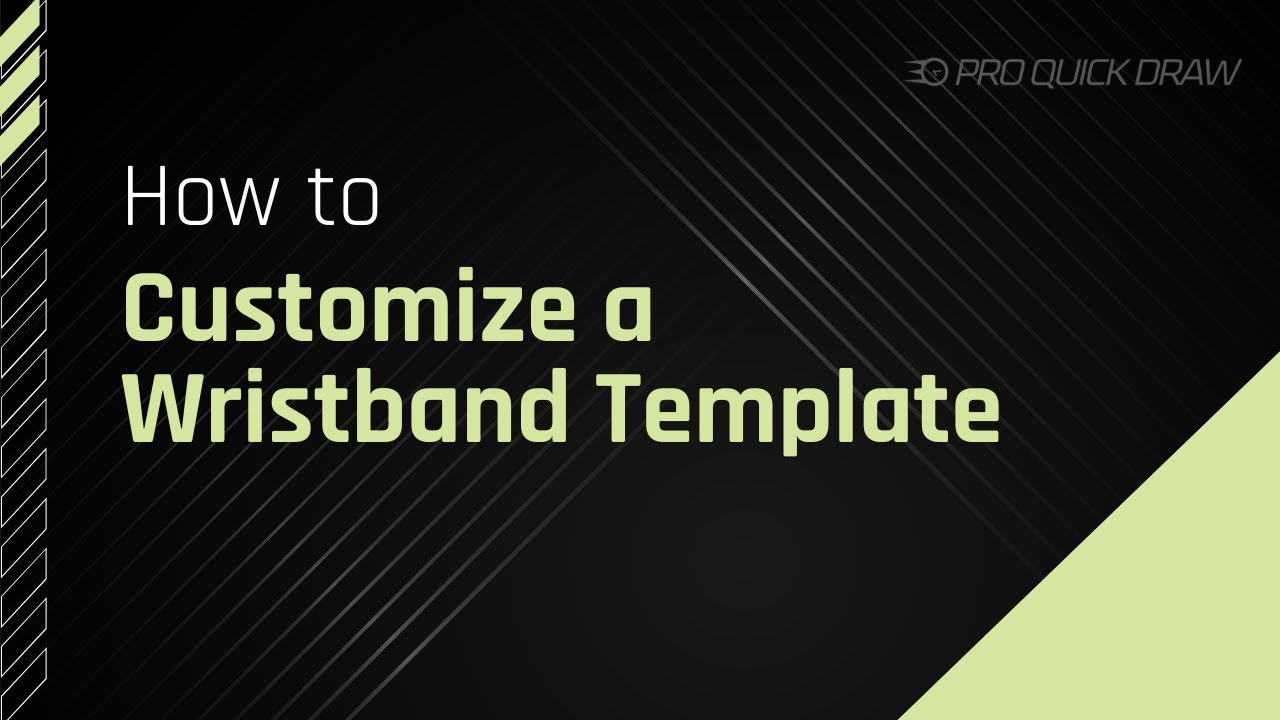 PRO QUICK DRAW

How to
Customize a Wristband Template